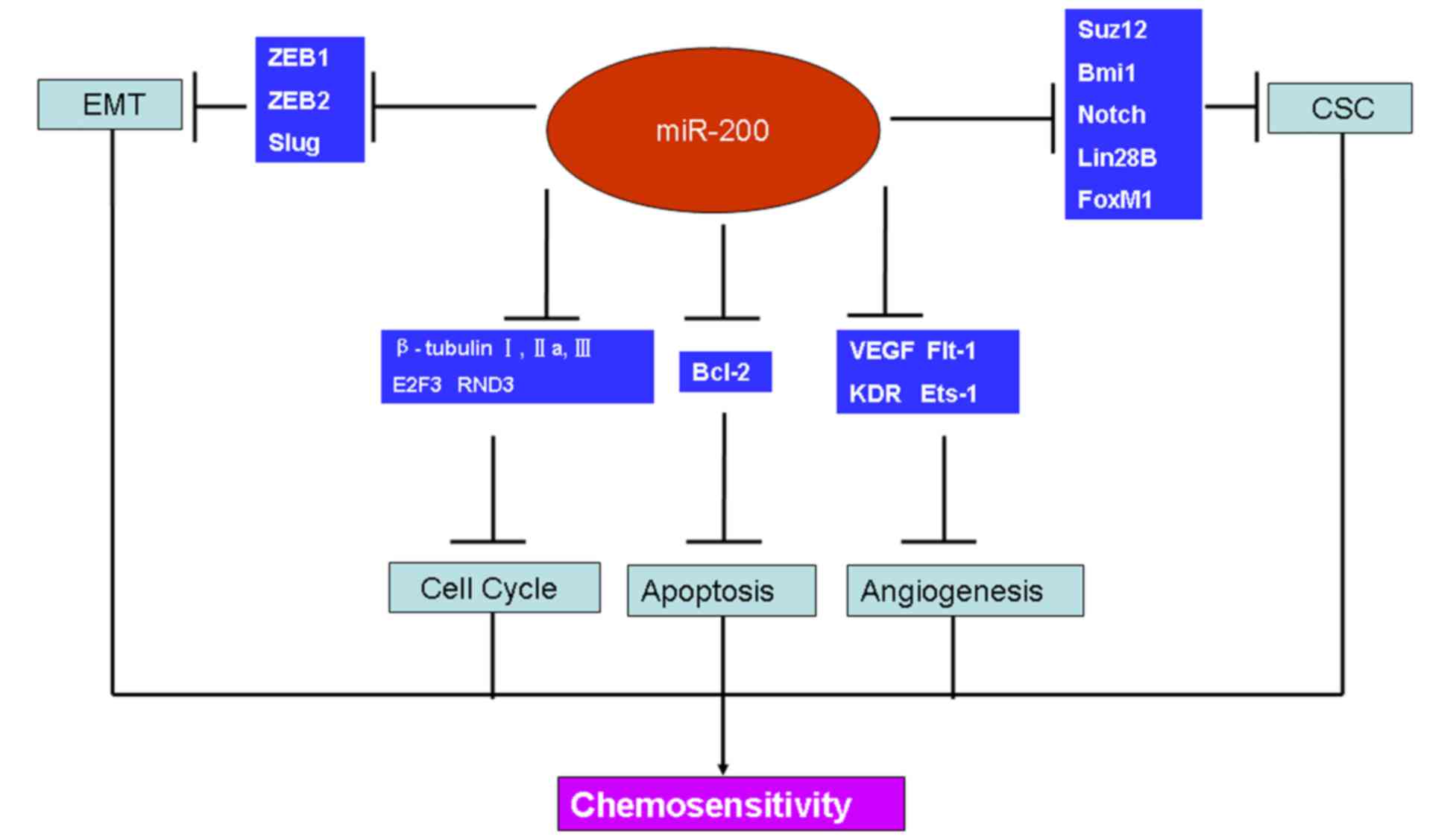 EMT

ZEB1
ZEB2
Slug

miR-200

Suz12
Bmi1
Notch
Lin28B
FoxM1

CSC

β - tubulin Ⅰ, Ⅱ a, Ⅲ
E2F3 RND3

Bcl-2

VEGF Flt-1
KDR Ets-1

Cell Cycle

Apoptosis

Angiogenesis

Chemosensitivity